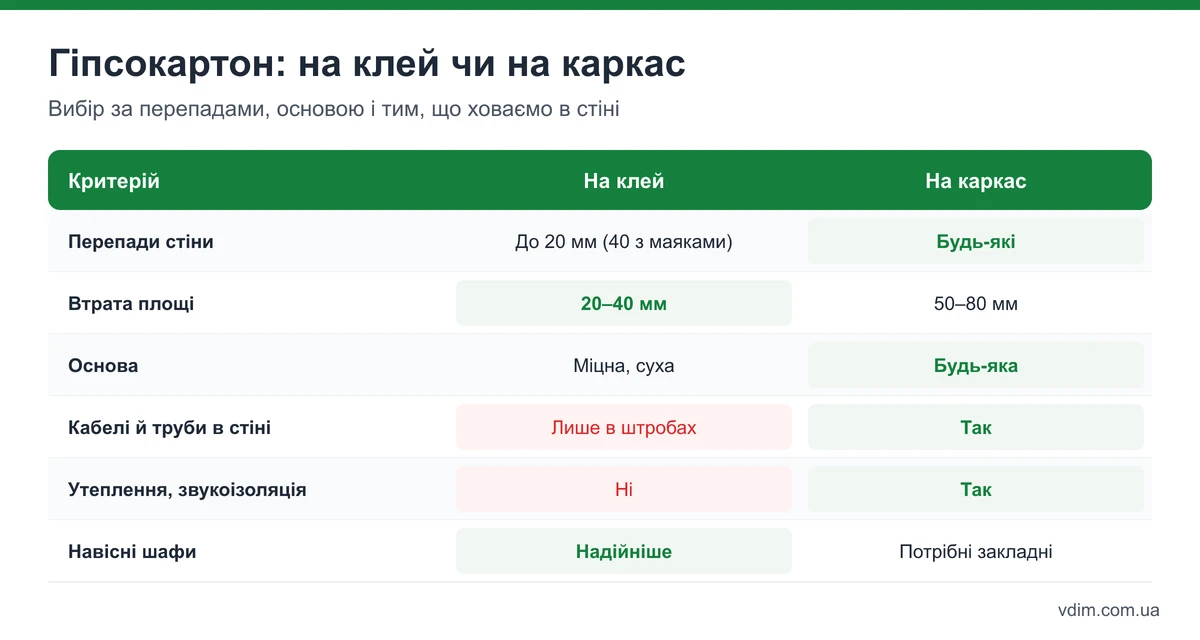 Гіпсокартон: на клей чи на каркас

Вибір за перепадами, основою і тим, що ховаємо в стіні

| Критерій | На клей | На каркас |
|---|---|---|
| Перепади стіни | До 20 мм (40 з маяками) | Будь-які |
| Втрата площі | 20–40 мм | 50–80 мм |
| Основа | Міцна, суха | Будь-яка |
| Кабелі й труби в стіні | Лише в штробах | Так |
| Утеплення, звукоізоляція | Ні | Так |
| Навісні шафи | Надійніше | Потрібні закладні |

vdim.com.ua